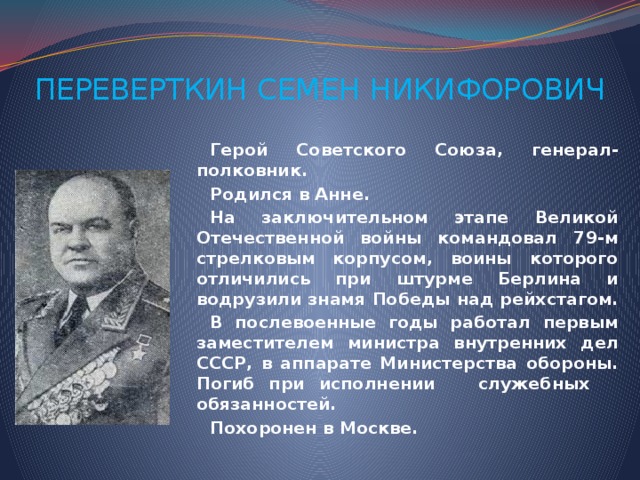 ПЕРЕВЕРТКИН СЕМЕН НИКИФОРОВИЧ

Герой Советского Союза, генерал-полковник.

Родился в Анне.

На заключительном этапе Великой Отечественной войны командовал 79-м стрелковым корпусом, воины которого отличились при штурме Берлина и водрузили знамя Победы над рейхстагом.

В послевоенные годы работал первым заместителем министра внутренних дел СССР, в аппарате Министерства обороны. Погиб при исполнении служебных обязанностей.

Похоронен в Москве.